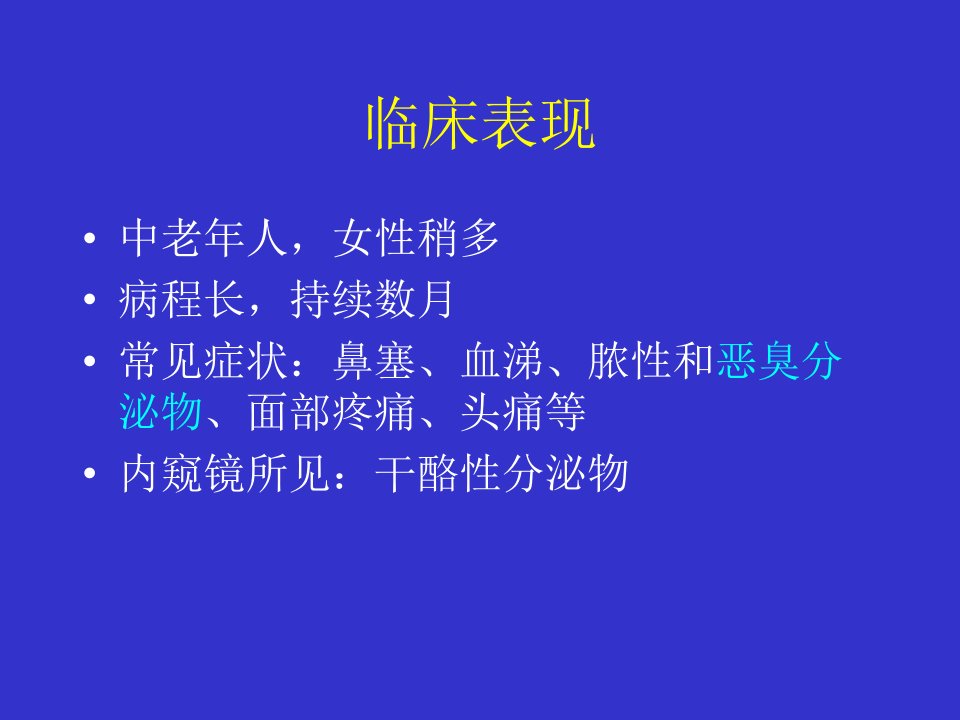 临床表现

• 中老年人，女性稍多
• 病程长，持续数月
• 常见症状：鼻塞、血涕、脓性和恶臭分泌物、面部疼痛、头痛等
• 内窥镜所见：干酪性分泌物